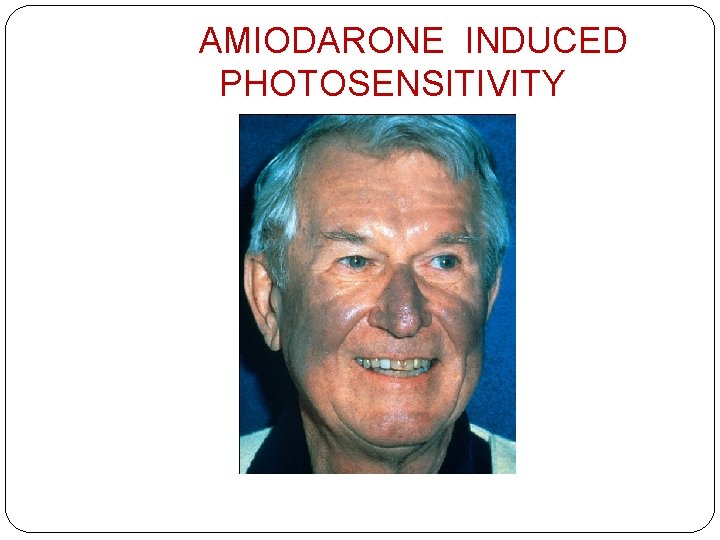 AMIODARONE INDUCED PHOTOSENSITIVITY